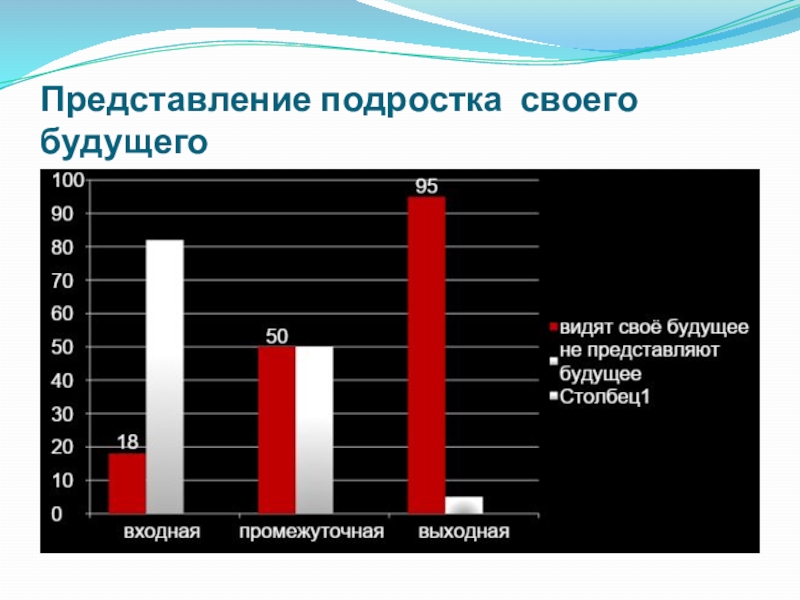 Представление подростка своего будущего

100
90
80
70
60
50
40
30
20
10
0

18
50
95

входная
промежуточная
выходная

видят своё будущее
не представляют будущее
Столбец1